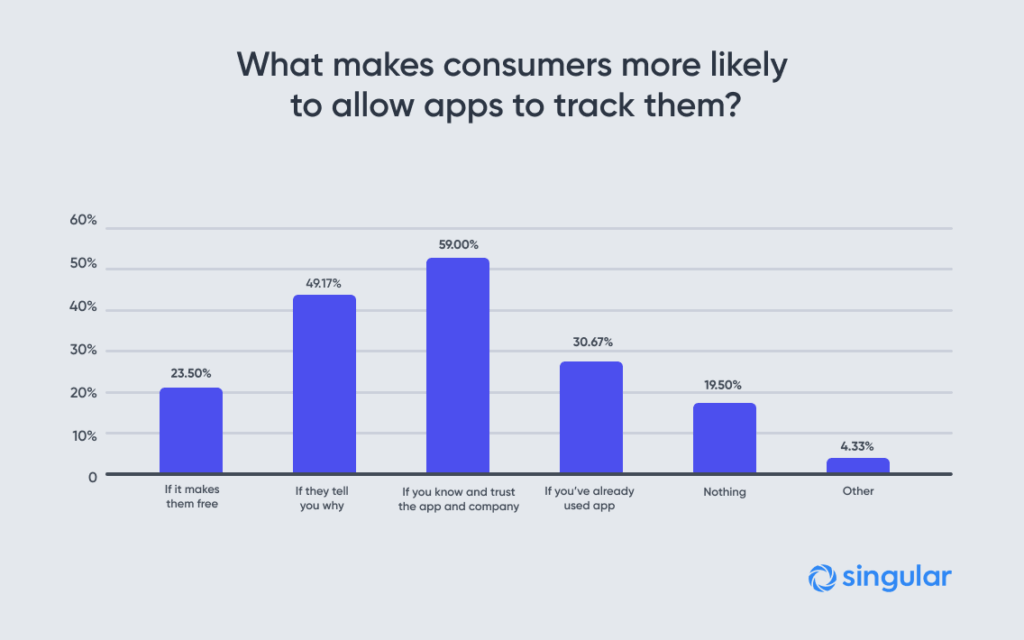 What makes consumers more likely to allow apps to track them?

60%
50%
40%
30%
20%
10%
0

23.50%
49.17%
59.00%
30.67%
19.50%
4.33%

If it makes them free
If they tell you why
If you know and trust the app and company
If you've already used app
Nothing
Other

singular